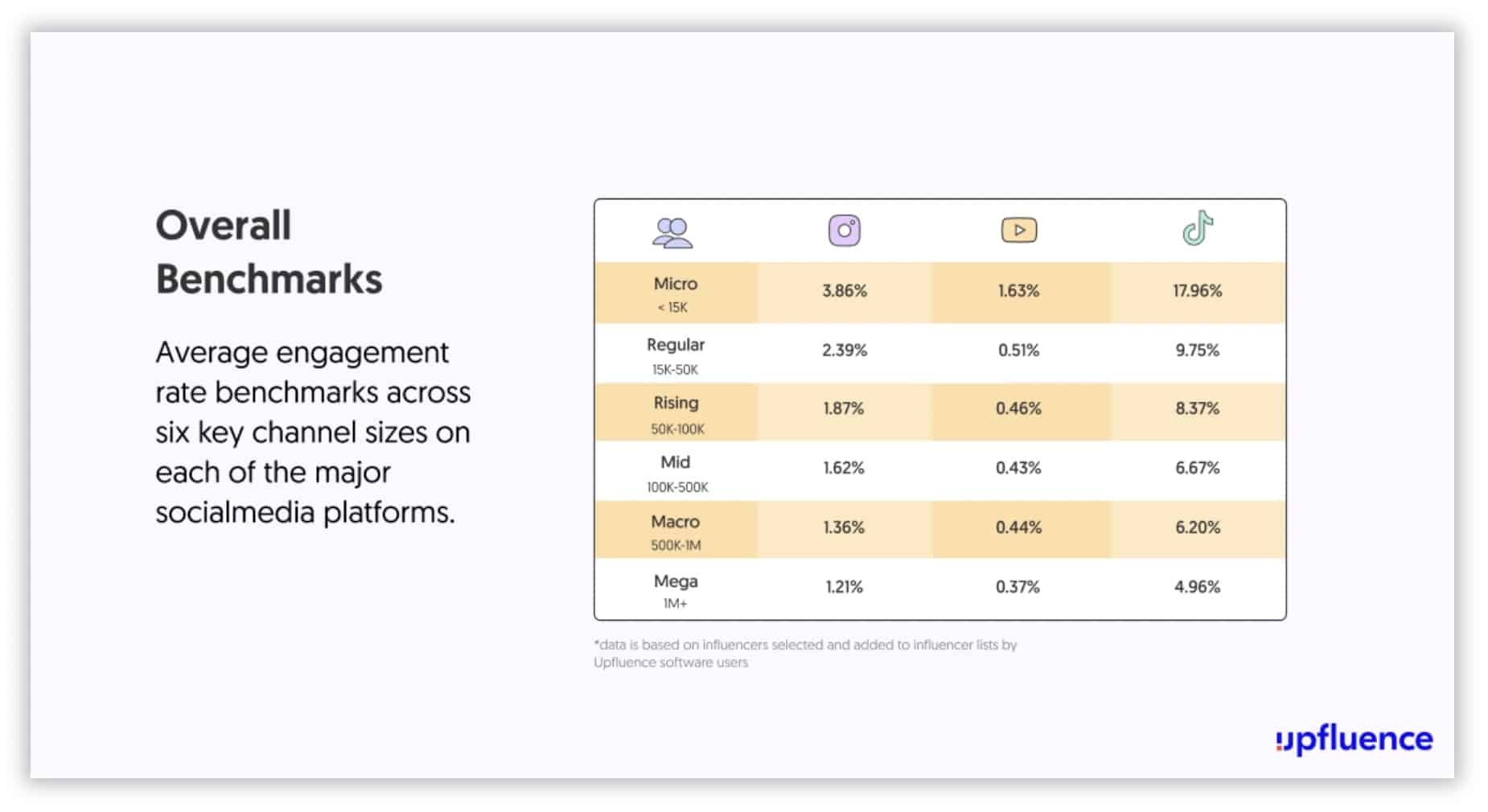 Overall Benchmarks

Average engagement rate benchmarks across six key channel sizes on each of the major socialmedia platforms.

| | | | |
|---|---|---|---|
| Micro < 15K | 3.86% | 1.63% | 17.96% |
| Regular 15K-50K | 2.39% | 0.51% | 9.75% |
| Rising 50K-100K | 1.87% | 0.46% | 8.37% |
| Mid 100K-500K | 1.62% | 0.43% | 6.67% |
| Macro 500K-1M | 1.36% | 0.44% | 6.20% |
| Mega 1M+ | 1.21% | 0.37% | 4.96% |

*data is based on influencers selected and added to influencer lists by Upfluence software users

upfluence